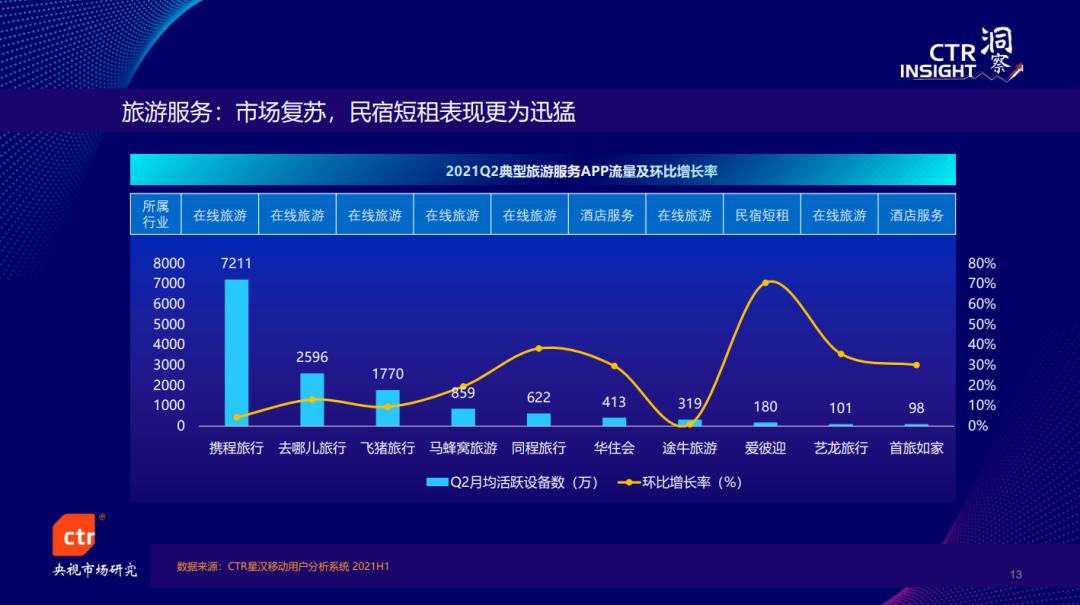 CTR INSIGHT 洞察

旅游服务：市场复苏，民宿短租表现更为迅猛

2021Q2典型旅游服务APP流量及环比增长率

| 所属行业 | 在线旅游 | 在线旅游 | 在线旅游 | 在线旅游 | 在线旅游 | 酒店服务 | 在线旅游 | 民宿短租 | 在线旅游 | 酒店服务 |
|---|---|---|---|---|---|---|---|---|---|---|

8000
7000
6000
5000
4000
3000
2000
1000
0

80%
70%
60%
50%
40%
30%
20%
10%
0%

7211
2596
1770
859
622
413
319
180
101
98

携程旅行 去哪儿旅行 飞猪旅行 马蜂窝旅游 同程旅行 华住会 途牛旅游 爱彼迎 艺龙旅行 首旅如家

Q2月均活跃设备数（万） 环比增长率（%）

ctr
央视市场研究

数据来源：CTR星汉移动用户分析系统 2021H1

13